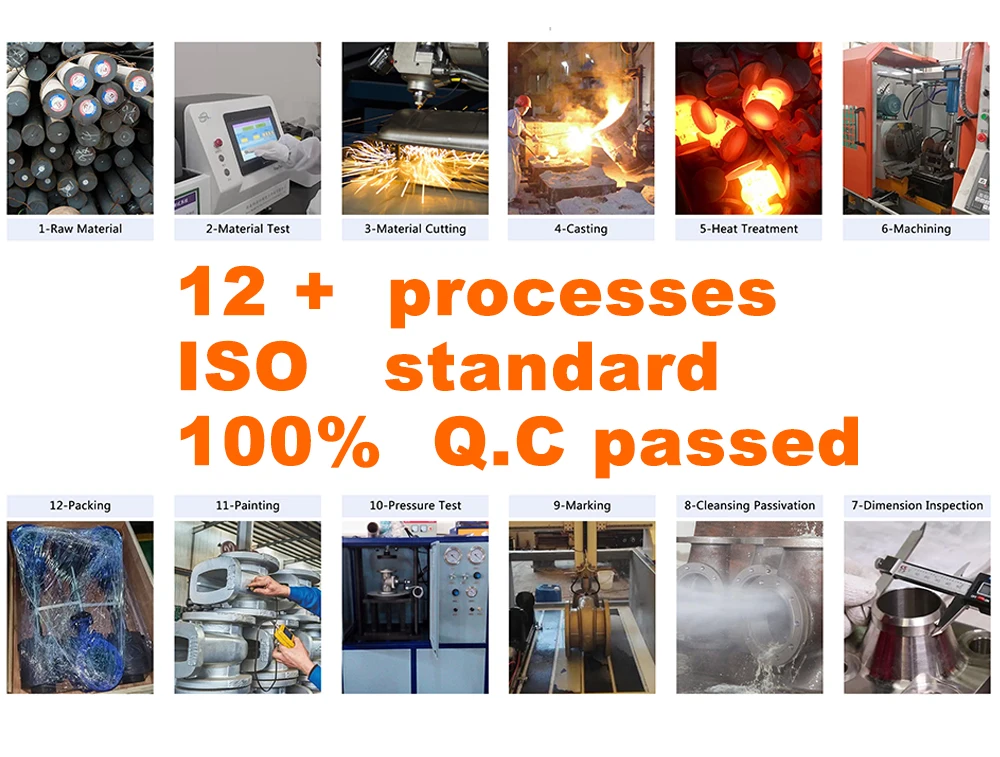 1-Raw Material

2-Material Test

3-Material Cutting

4-Casting

5-Heat Treatment

6-Machining

12 + processes
ISO standard
100% Q.C passed

12-Packing

11-Painting

10-Pressure Test

9-Marking

8-Cleansing Passivation

7-Dimension Inspection